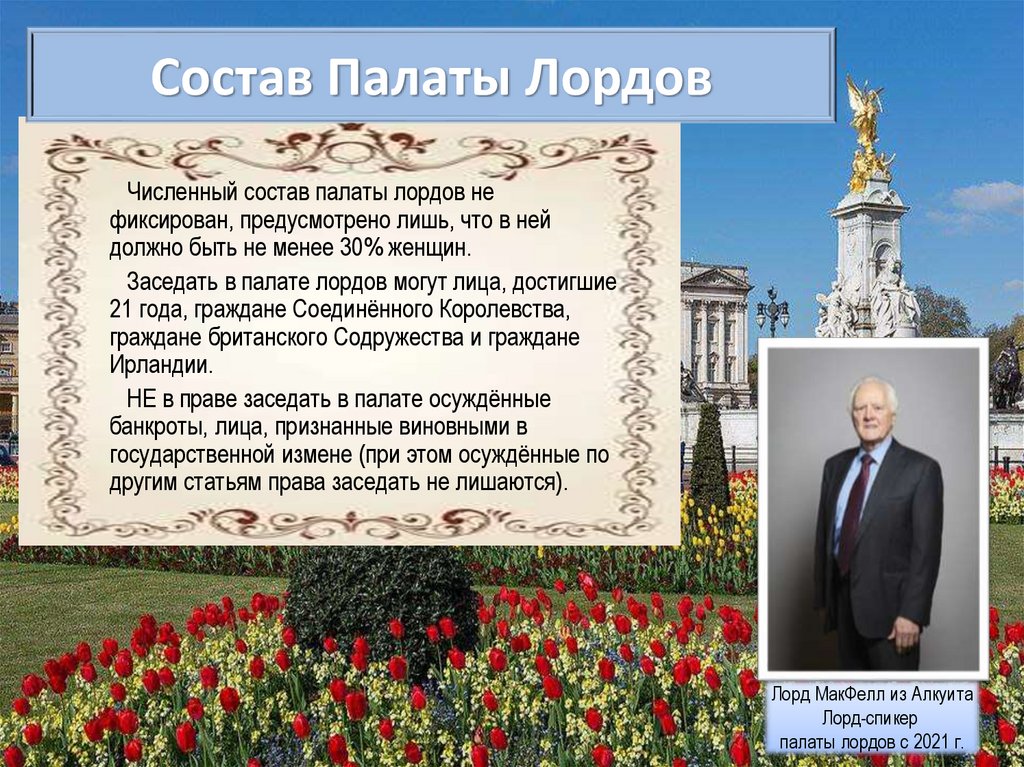 Состав Палаты Лордов

Численный состав палаты лордов не фиксирован, предусмотрено лишь, что в ней должно быть не менее 30% женщин.

Заседать в палате лордов могут лица, достигшие 21 года, граждане Соединённого Королевства, граждане британского Содружества и граждане Ирландии.

НЕ в праве заседать в палате осуждённые банкроты, лица, признанные виновными в государственной измене (при этом осуждённые по другим статьям права заседать не лишаются).

Лорд МакФелл из Алкуита
Лорд-спикер
палаты лордов с 2021 г.